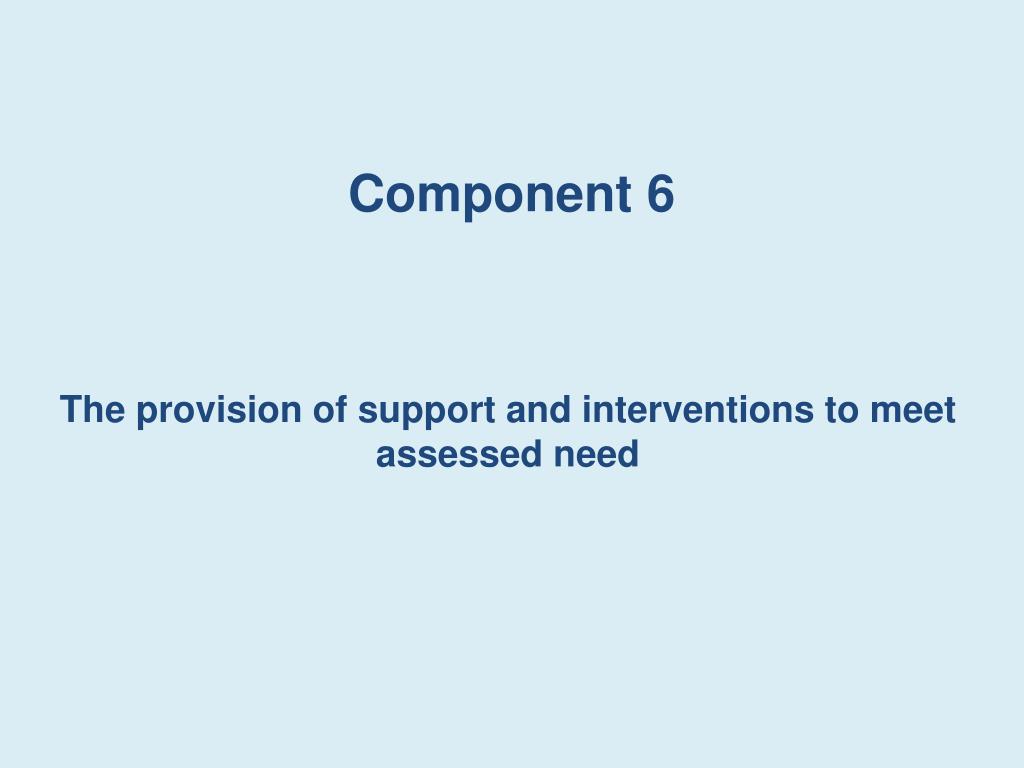 Component 6

The provision of support and interventions to meet assessed need